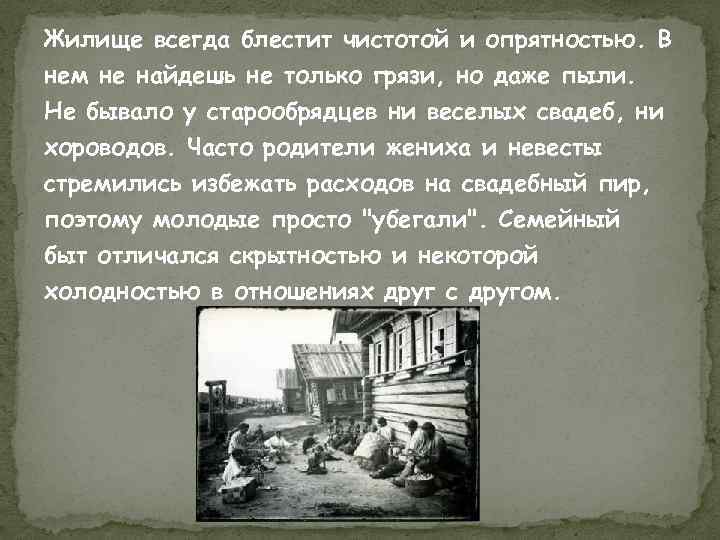 Жилище всегда блестит чистотой и опрятностью. В нем не найдешь не только грязи, но даже пыли. Не бывало у старообрядцев ни веселых свадеб, ни хороводов. Часто родители жениха и невесты стремились избежать расходов на свадебный пир, поэтому молодые просто "убегали". Семейный быт отличался скрытностью и некоторой холодностью в отношениях друг с другом.